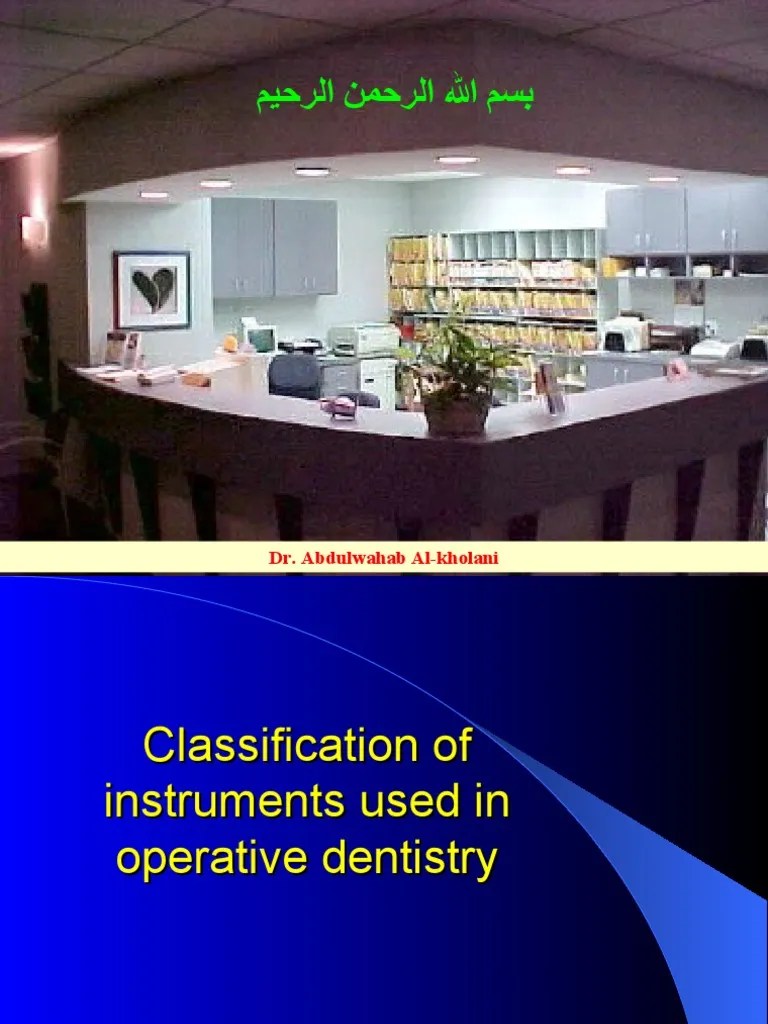 بسم الله الرحمن الرحيم

Dr. Abdulwahab Al-kholani

Classification of instruments used in operative dentistry